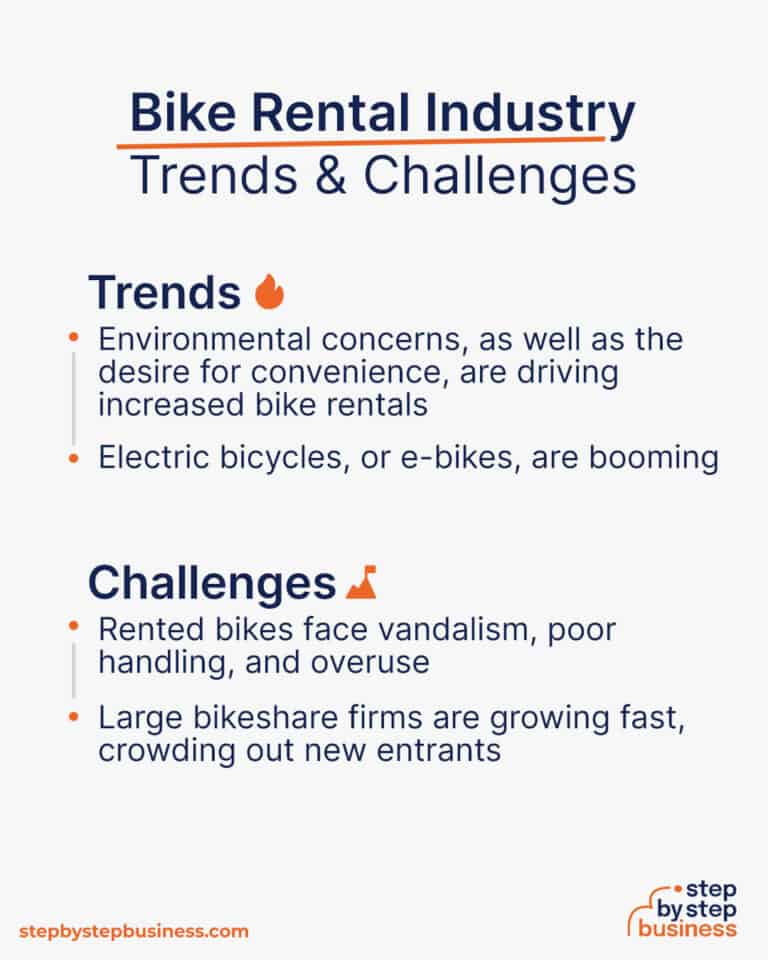 Bike Rental Industry
Trends & Challenges

Trends

• Environmental concerns, as well as the desire for convenience, are driving increased bike rentals

• Electric bicycles, or e-bikes, are booming

Challenges

• Rented bikes face vandalism, poor handling, and overuse

• Large bikeshare firms are growing fast, crowding out new entrants

stepbystepbusiness.com

step by step business